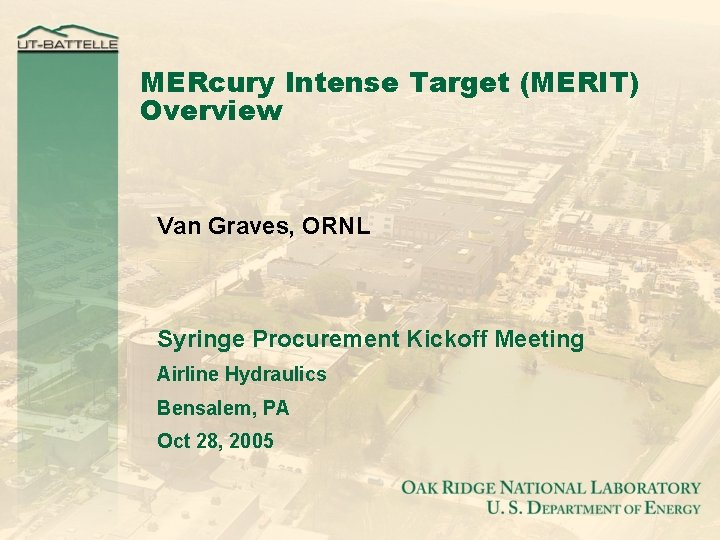 UT-BATTELLE

MERcury Intense Target (MERIT) Overview

Van Graves, ORNL

Syringe Procurement Kickoff Meeting

Airline Hydraulics

Bensalem, PA

Oct 28, 2005

OAK RIDGE NATIONAL LABORATORY
U. S. DEPARTMENT OF ENERGY